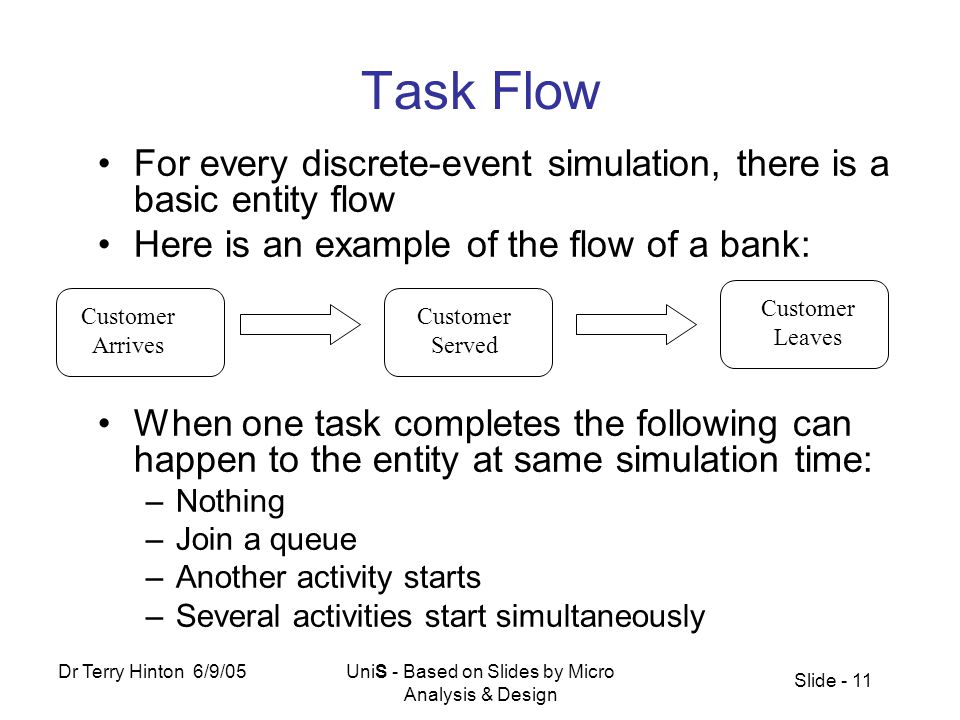 Task Flow

• For every discrete-event simulation, there is a basic entity flow

• Here is an example of the flow of a bank:

Customer Arrives

Customer Served

Customer Leaves

• When one task completes the following can happen to the entity at same simulation time:
– Nothing
– Join a queue
– Another activity starts
– Several activities start simultaneously

Dr Terry Hinton 6/9/05

UniS - Based on Slides by Micro Analysis & Design

Slide - 11